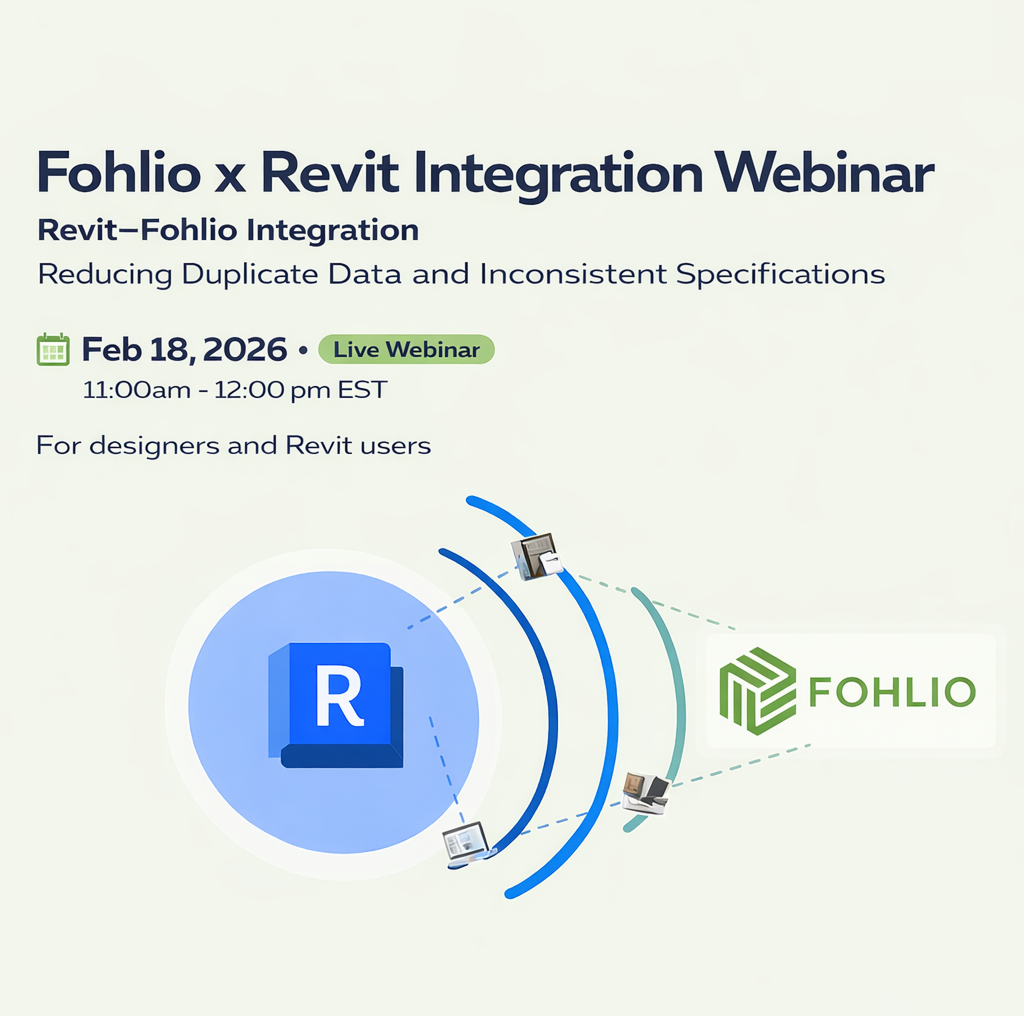 Fohlio x Revit Integration Webinar

Revit–Fohlio Integration

Reducing Duplicate Data and Inconsistent Specifications

Feb 18, 2026 • Live Webinar

11:00am - 12:00 pm EST

For designers and Revit users

R

FOHLIO